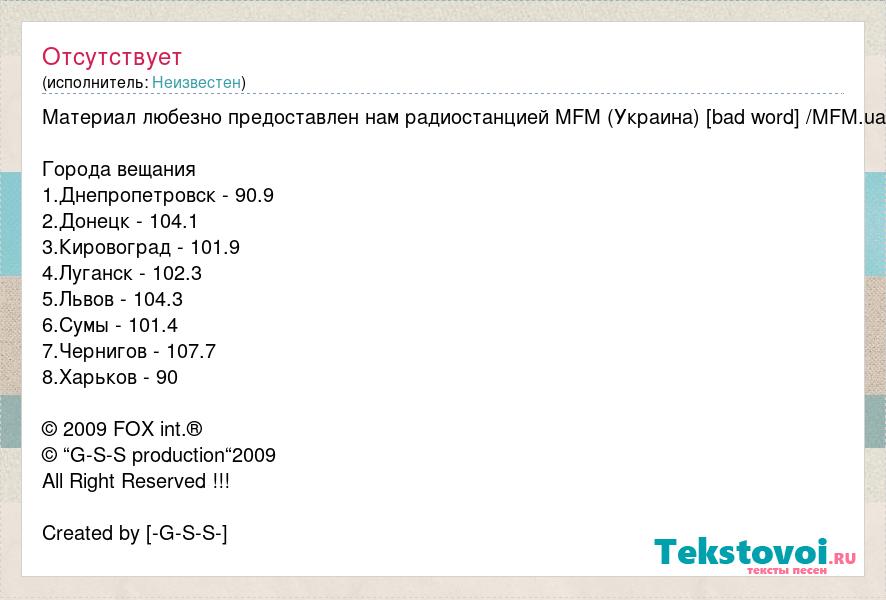 Отсутствует
(исполнитель: Неизвестен)

Материал любезно предоставлен нам радиостанцией MFM (Украина) [bad word] /MFM.ua

Города вещания
1.Днепропетровск - 90.9
2.Донецк - 104.1
3.Кировоград - 101.9
4.Луганск - 102.3
5.Львов - 104.3
6.Сумы - 101.4
7.Чернигов - 107.7
8.Харьков - 90

© 2009 FOX int.®
© “G-S-S production“2009
All Right Reserved !!!

Created by [-G-S-S-]

Tekstovoi.RU
тексты песен